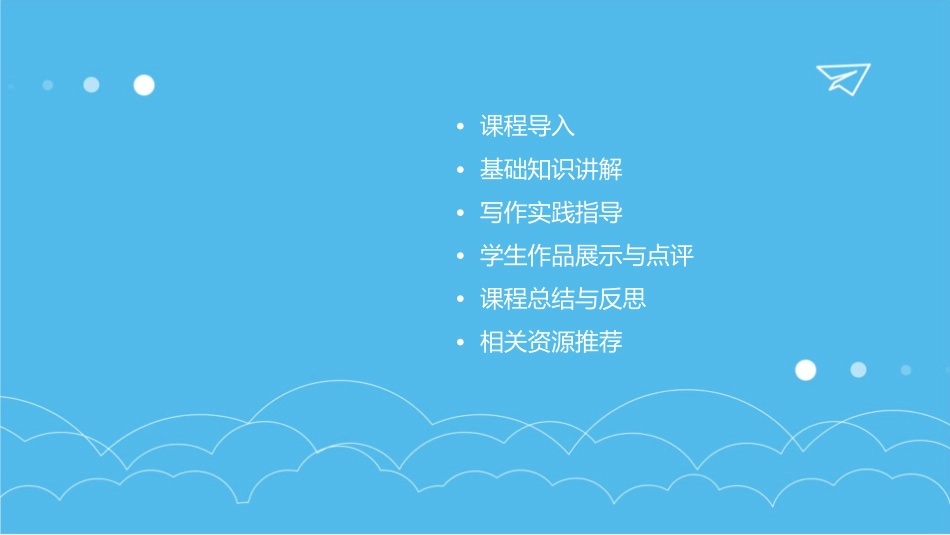 • 课程导入
• 基础知识讲解
• 写作实践指导
• 学生作品展示与点评
• 课程总结与反思
• 相关资源推荐